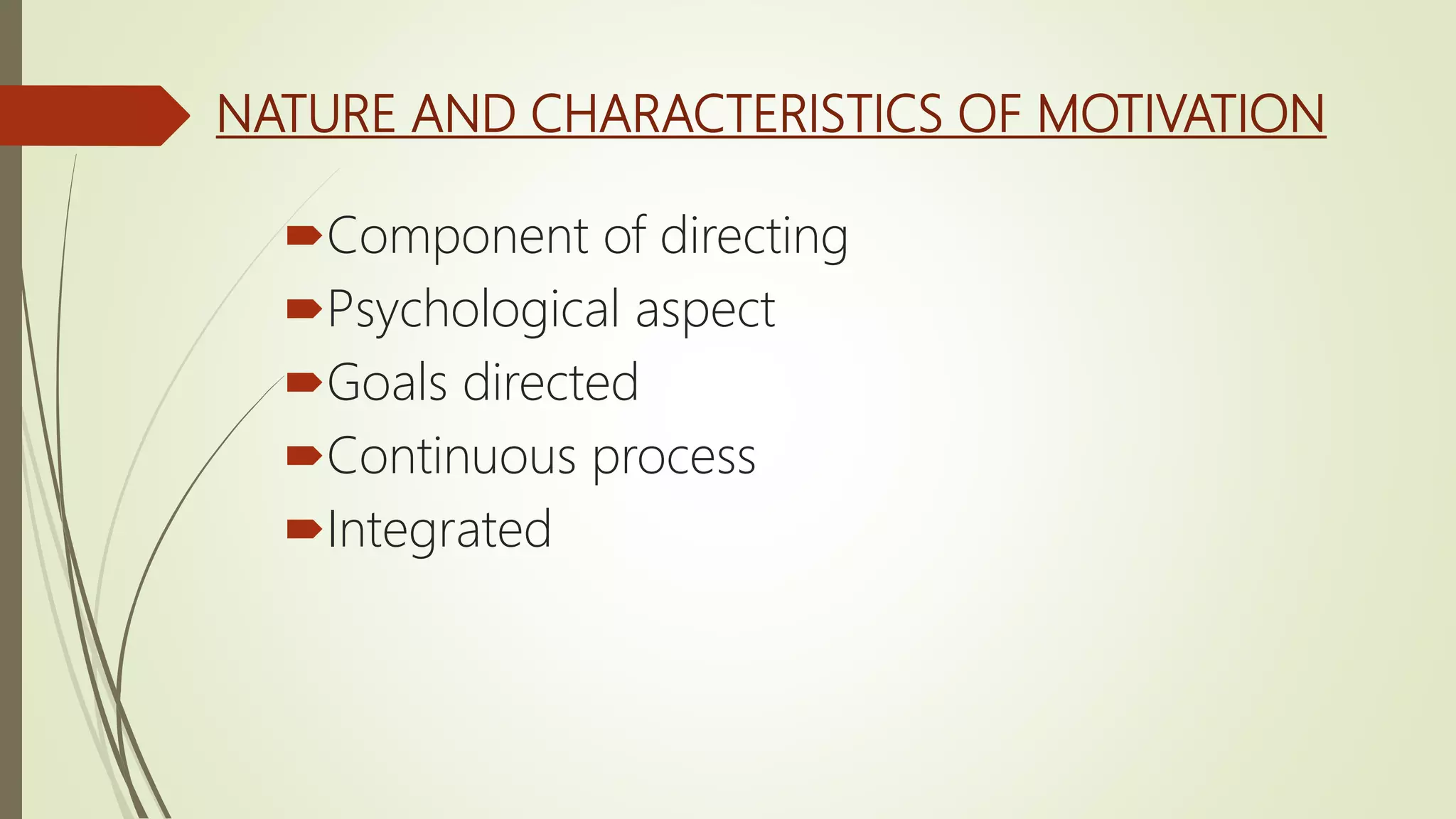 NATURE AND CHARACTERISTICS OF MOTIVATION

Component of directing
Psychological aspect
Goals directed
Continuous process
Integrated